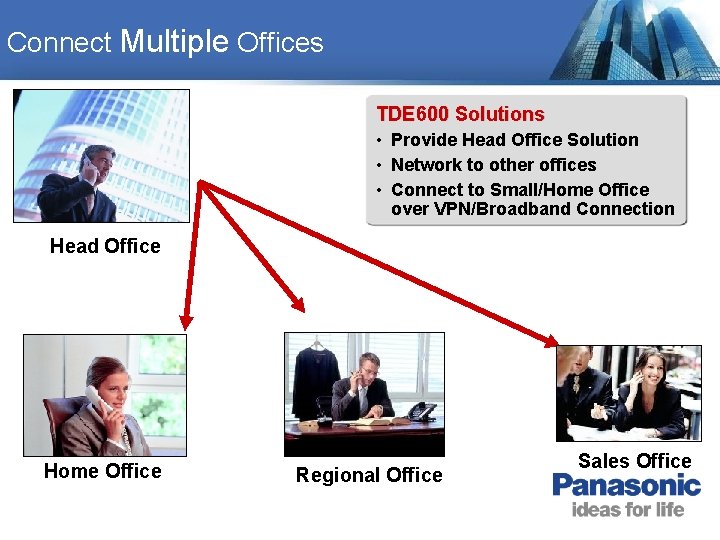 Connect Multiple Offices

TDE600 Solutions
• Provide Head Office Solution
• Network to other offices
• Connect to Small/Home Office over VPN/Broadband Connection

Head Office

Home Office

Regional Office

Sales Office

Panasonic
ideas for life